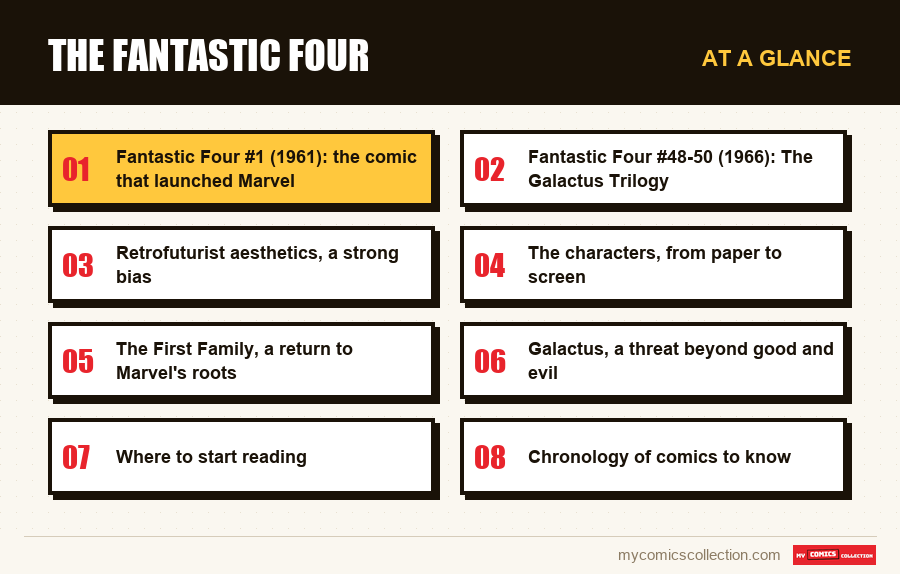 THE FANTASTIC FOUR

AT A GLANCE

01 Fantastic Four #1 (1961): the comic that launched Marvel

02 Fantastic Four #48-50 (1966): The Galactus Trilogy

03 Retrofuturist aesthetics, a strong bias

04 The characters, from paper to screen

05 The First Family, a return to Marvel's roots

06 Galactus, a threat beyond good and evil

07 Where to start reading

08 Chronology of comics to know

mycomicscollection.com

MY COMICS COLLECTION